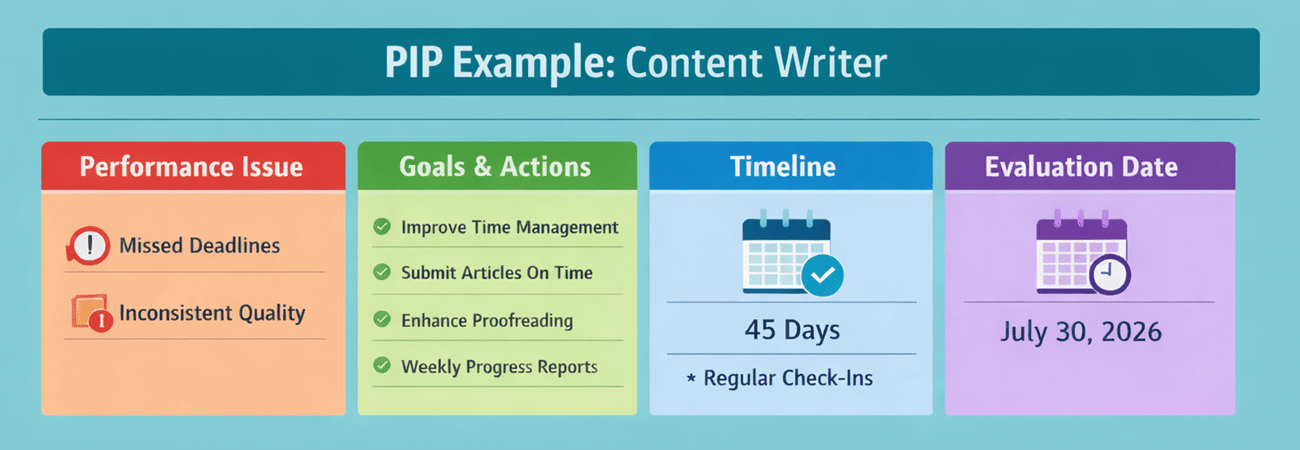 PIP Example: Content Writer

Performance Issue

Missed Deadlines

Inconsistent Quality

Goals & Actions

Improve Time Management

Submit Articles On Time

Enhance Proofreading

Weekly Progress Reports

Timeline

45 Days

* Regular Check-Ins

Evaluation Date

July 30, 2026